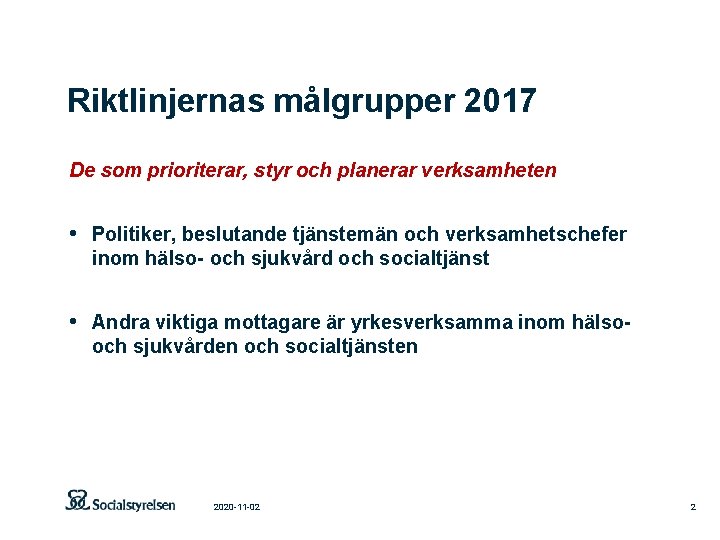 Riktlinjernas målgrupper 2017

De som prioriterar, styr och planerar verksamheten

• Politiker, beslutande tjänstemän och verksamhetschefer inom hälso- och sjukvård och socialtjänst

• Andra viktiga mottagare är yrkesverksamma inom hälso- och sjukvården och socialtjänsten

Socialstyrelsen 2020-11-02 2